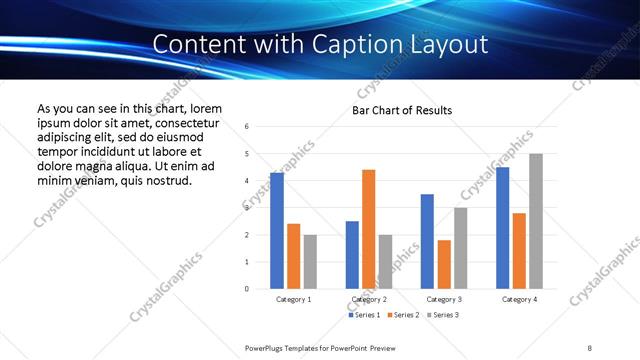 Content with Caption Layout

As you can see in this chart, lorem ipsum dolor sit amet, consectetur adipiscing elit, sed do eiusmod tempor incididunt ut labore et dolore magna aliqua. Ut enim ad minim veniam, quis nostrud.

Bar Chart of Results

6
5
4
3
2
1
0

Category 1
Category 2
Category 3
Category 4

Series 1 Series 2 Series 3

CrystalGraphics

PowerPlugs Templates for PowerPoint Preview

8